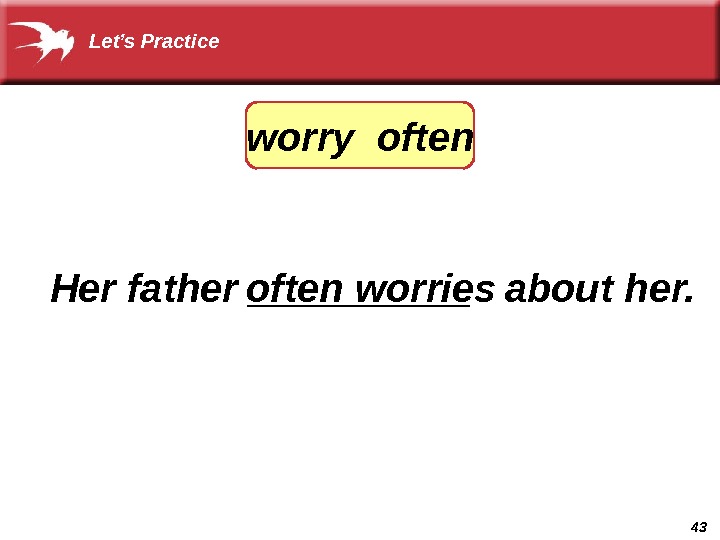 Let's Practice

worry often

Her father often worries about her.

43